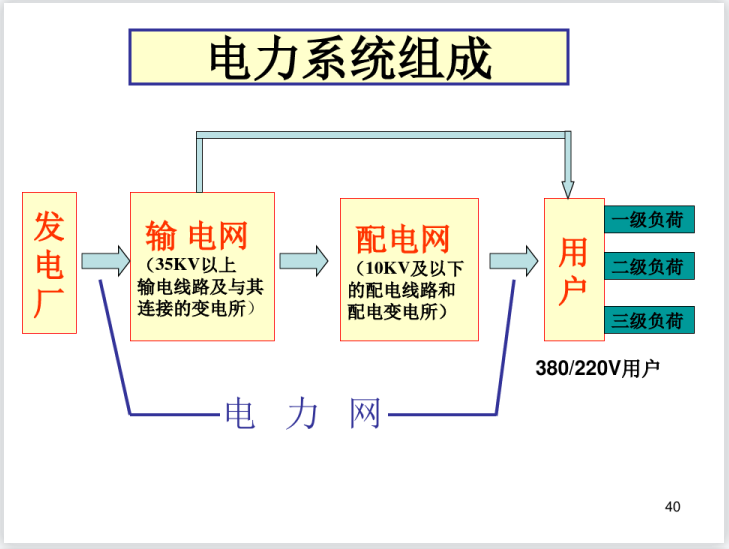 电力系统组成

发电厂

输 电网
（35KV以上输电线路及与其连接的变电所）

配电网
（10KV及以下的配电线路和配电变电所）

用户

一级负荷
二级负荷
三级负荷

380/220V用户

电 力 网

40